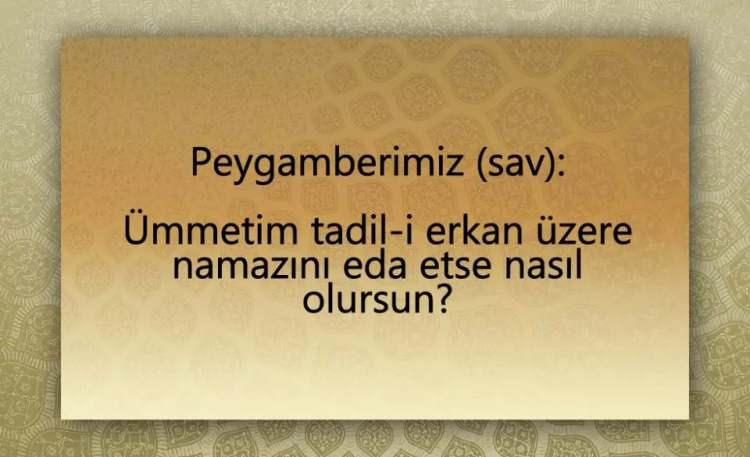 Peygamberimiz (sav):

Ümmetim tadil-i erkan üzere namazını eda etse nasıl olursun?